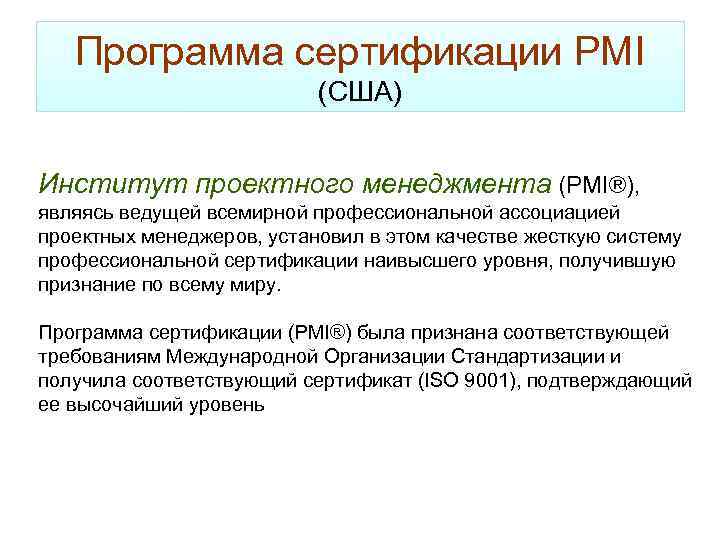 Программа сертификации PMI
(США)

Институт проектного менеджмента (PMI®), являясь ведущей всемирной профессиональной ассоциацией проектных менеджеров, установил в этом качестве жесткую систему профессиональной сертификации наивысшего уровня, получившую признание по всему миру.

Программа сертификации (PMI®) была признана соответствующей требованиям Международной Организации Стандартизации и получила соответствующий сертификат (ISO 9001), подтверждающий ее высочайший уровень